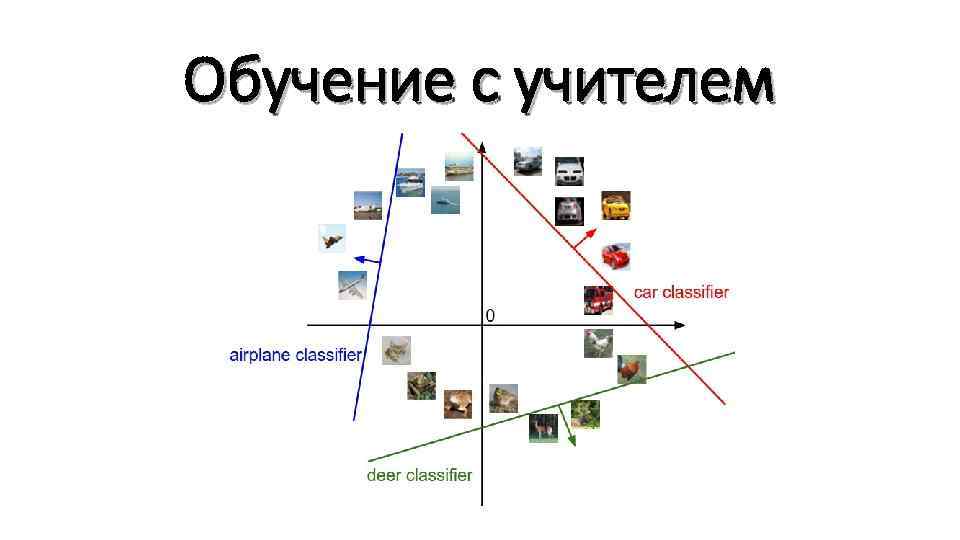 Обучение с учителем

car classifier

0

airplane classifier

deer classifier